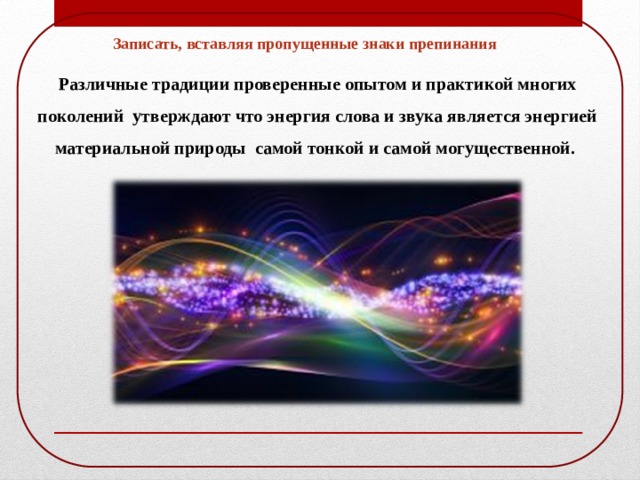 Записать, вставляя пропущенные знаки препинания

Различные традиции проверенные опытом и практикой многих поколений утверждают что энергия слова и звука является энергией материальной природы самой тонкой и самой могущественной.